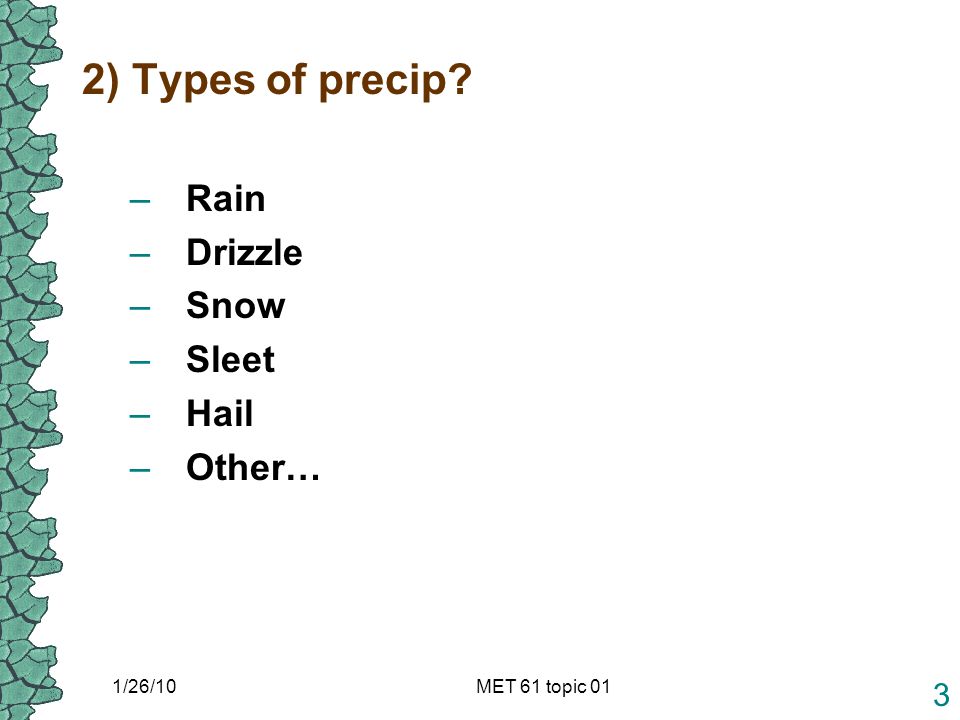 2) Types of precip?

– Rain
– Drizzle
– Snow
– Sleet
– Hail
– Other…

1/26/10

MET 61 topic 01

3